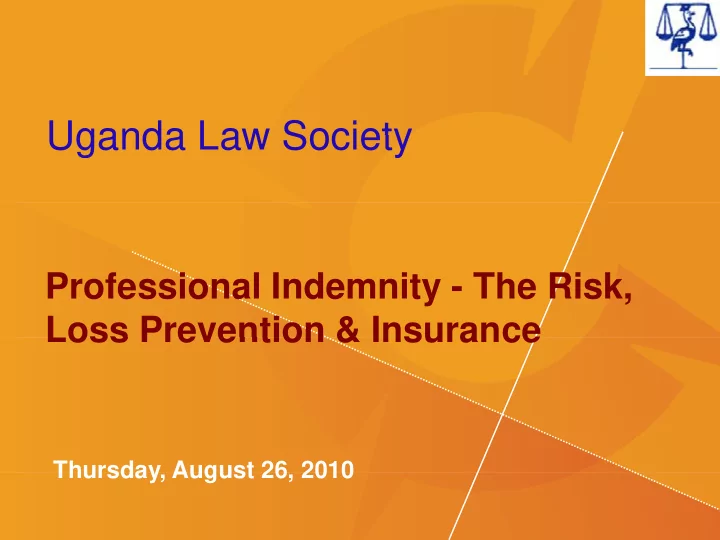 Uganda Law Society

Professional Indemnity - The Risk, Loss Prevention & Insurance

Thursday, August 26, 2010